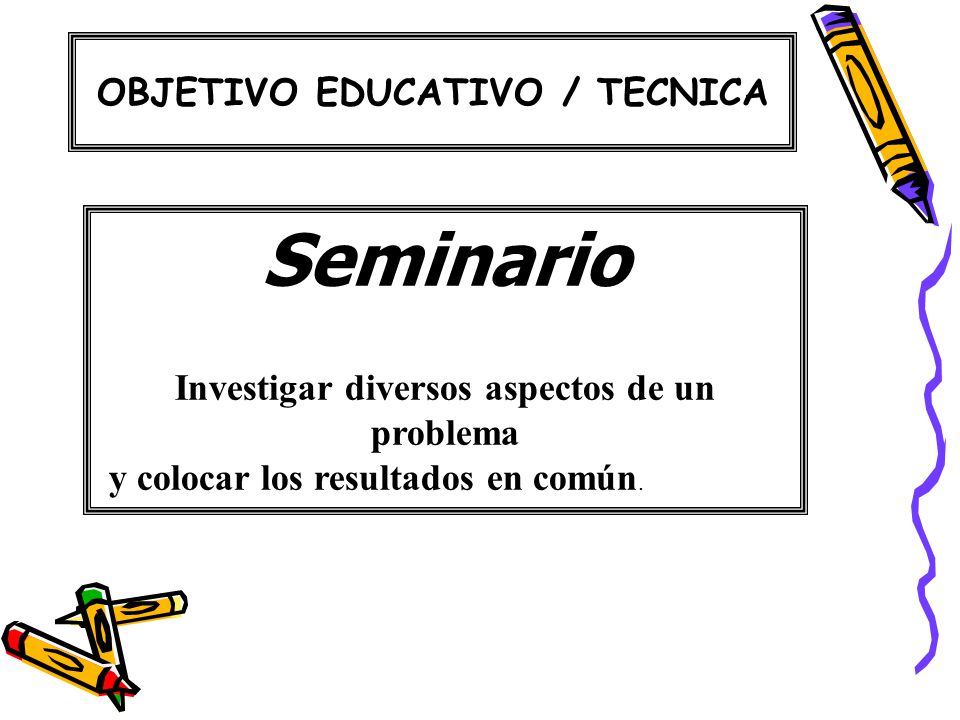 OBJETIVO EDUCATIVO / TECNICA

Seminario

Investigar diversos aspectos de un problema
y colocar los resultados en común.